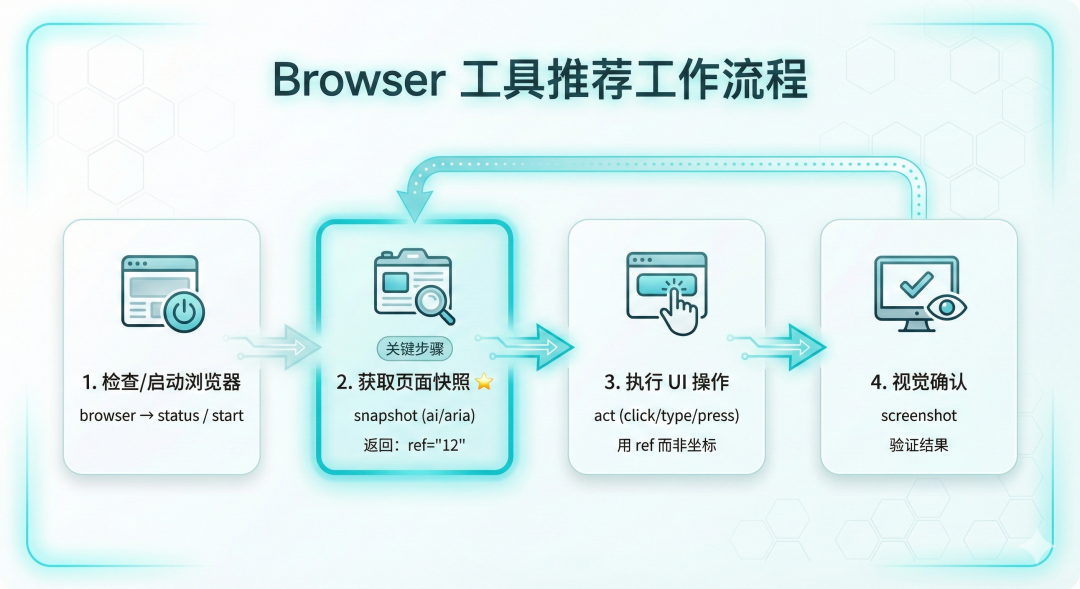 Browser 工具推荐工作流程

1. 检查/启动浏览器

browser → status / start

关键步骤

2. 获取页面快照 ⭐

snapshot (ai/aria)

返回：ref="12"

3. 执行 UI 操作

act (click/type/press)

用 ref 而非坐标

4. 视觉确认

screenshot

验证结果